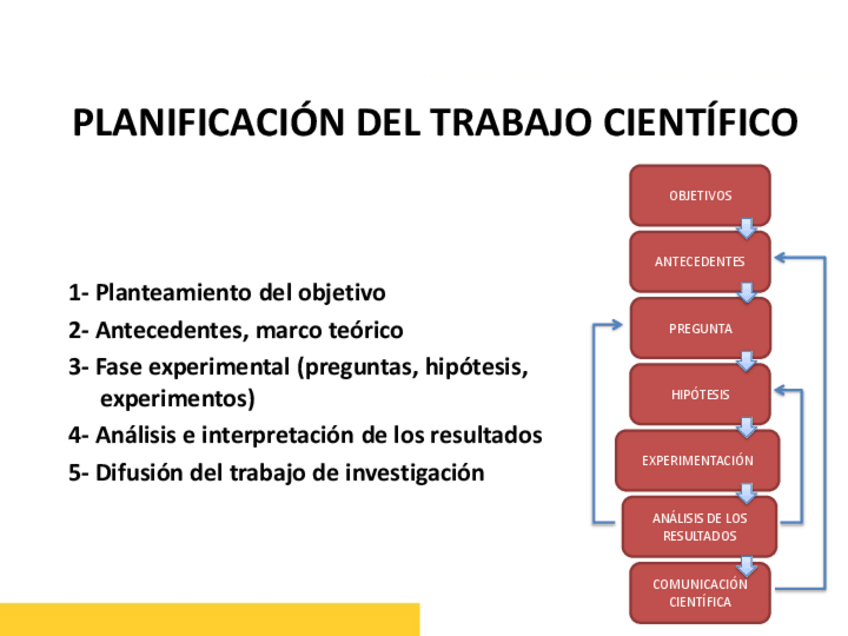 PLANIFICACIÓN DEL TRABAJO CIENTÍFICO

1- Planteamiento del objetivo
2- Antecedentes, marco teórico
3- Fase experimental (preguntas, hipótesis, experimentos)
4- Análisis e interpretación de los resultados
5- Difusión del trabajo de investigación

OBJETIVOS
ANTECEDENTES
PREGUNTA
HIPÓTESIS
EXPERIMENTACIÓN
ANÁLISIS DE LOS RESULTADOS
COMUNICACIÓN CIENTÍFICA